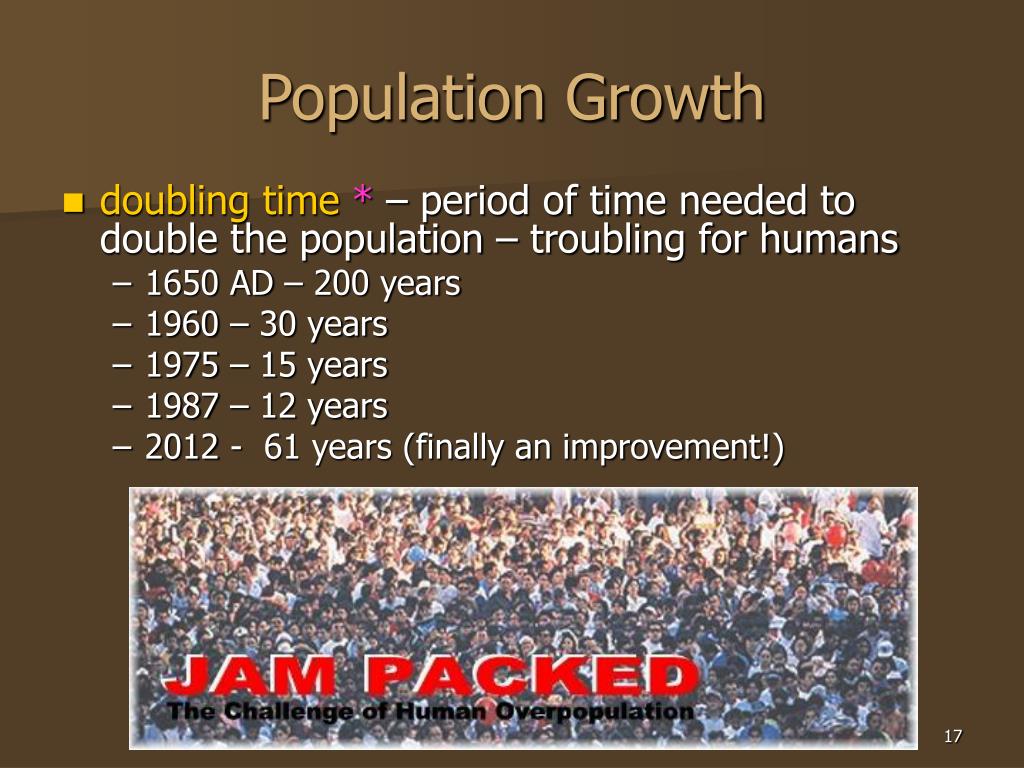 Population Growth

doubling time * – period of time needed to double the population – troubling for humans

– 1650 AD – 200 years
– 1960 – 30 years
– 1975 – 15 years
– 1987 – 12 years
– 2012 - 61 years (finally an improvement!)

JAM PACKED
The Challenge of Human Overpopulation

17